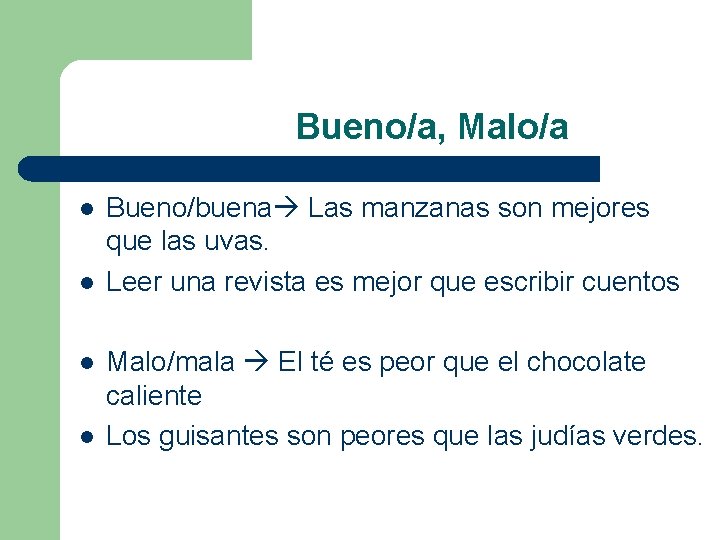 Bueno/a, Malo/a

- Bueno/buena→ Las manzanas son mejores que las uvas.
- Leer una revista es mejor que escribir cuentos

- Malo/mala → El té es peor que el chocolate caliente
- Los guisantes son peores que las judías verdes.